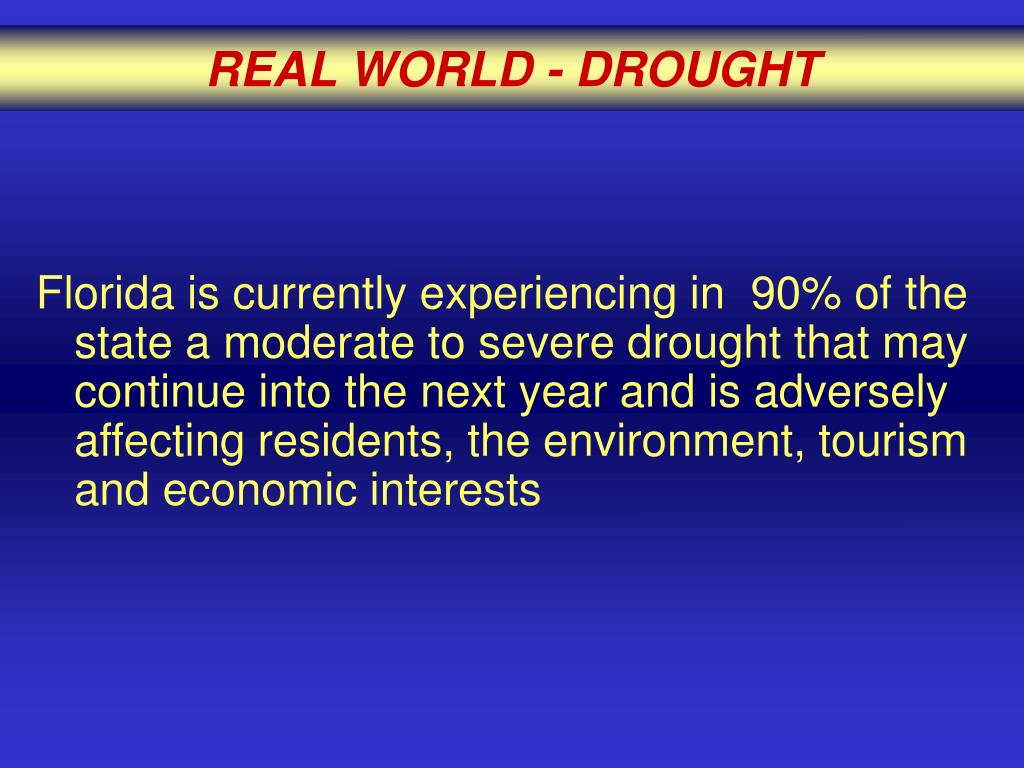 REAL WORLD - DROUGHT

Florida is currently experiencing in 90% of the state a moderate to severe drought that may continue into the next year and is adversely affecting residents, the environment, tourism and economic interests